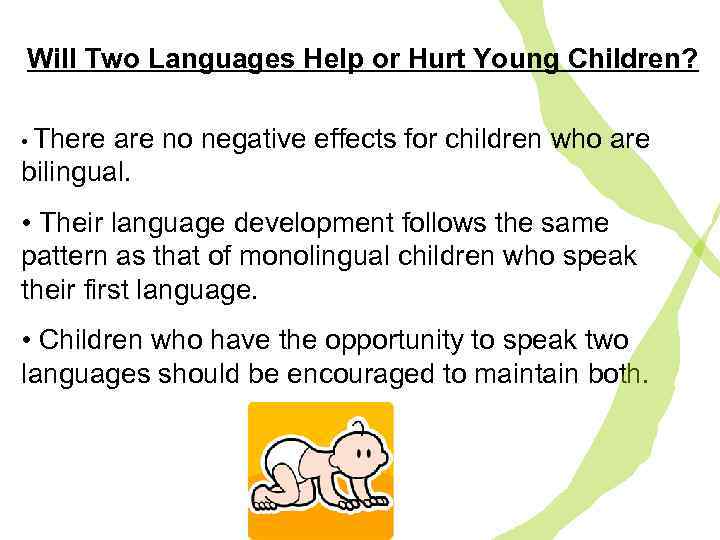 Will Two Languages Help or Hurt Young Children?

• There are no negative effects for children who are bilingual.

• Their language development follows the same pattern as that of monolingual children who speak their first language.

• Children who have the opportunity to speak two languages should be encouraged to maintain both.